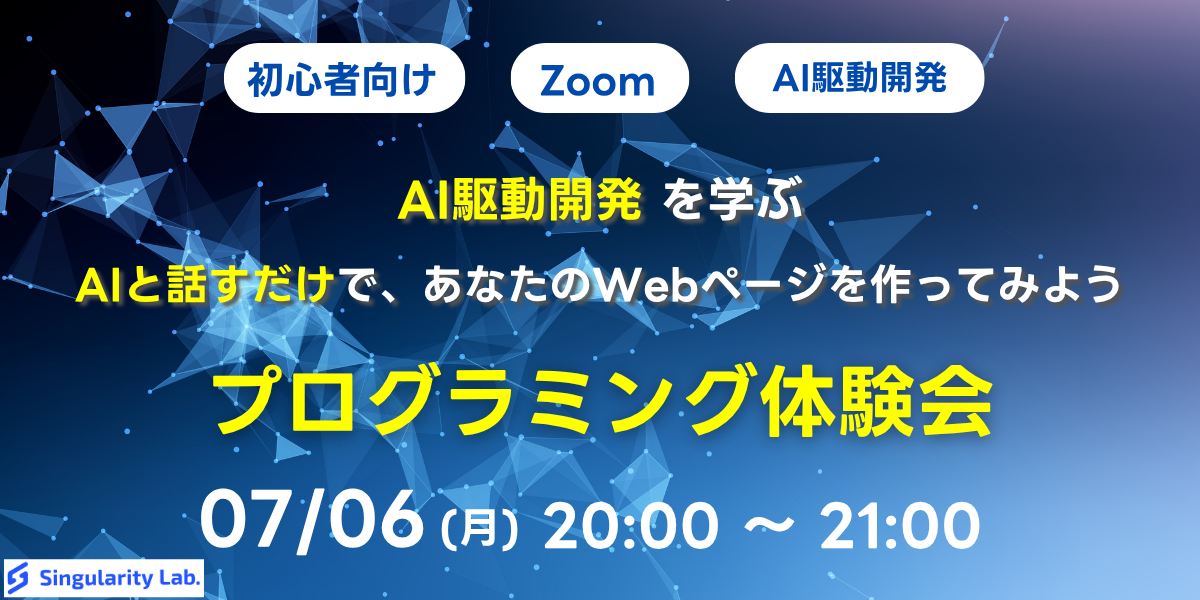 初心者向け

Zoom

AI駆動開発

AI駆動開発 を学ぶ

AIと話すだけで、あなたのWebページを作ってみよう

プログラミング体験会

07/06 (月) 20:00 ~ 21:00

Singularity Lab.